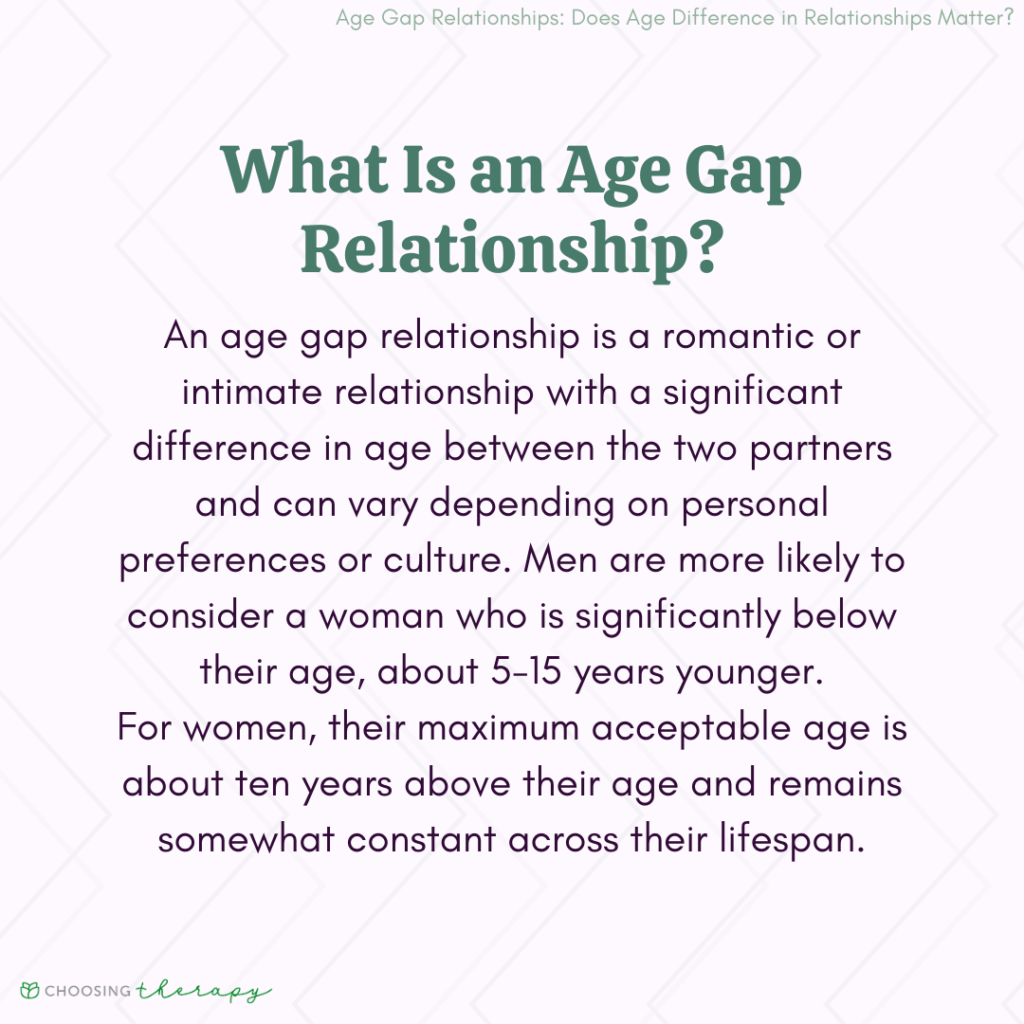 Age Gap Relationships: Does Age Difference in Relationships Matter?

What Is an Age Gap Relationship?

An age gap relationship is a romantic or intimate relationship with a significant difference in age between the two partners and can vary depending on personal preferences or culture. Men are more likely to consider a woman who is significantly below their age, about 5-15 years younger.
For women, their maximum acceptable age is about ten years above their age and remains somewhat constant across their lifespan.

CHOOSING therapy